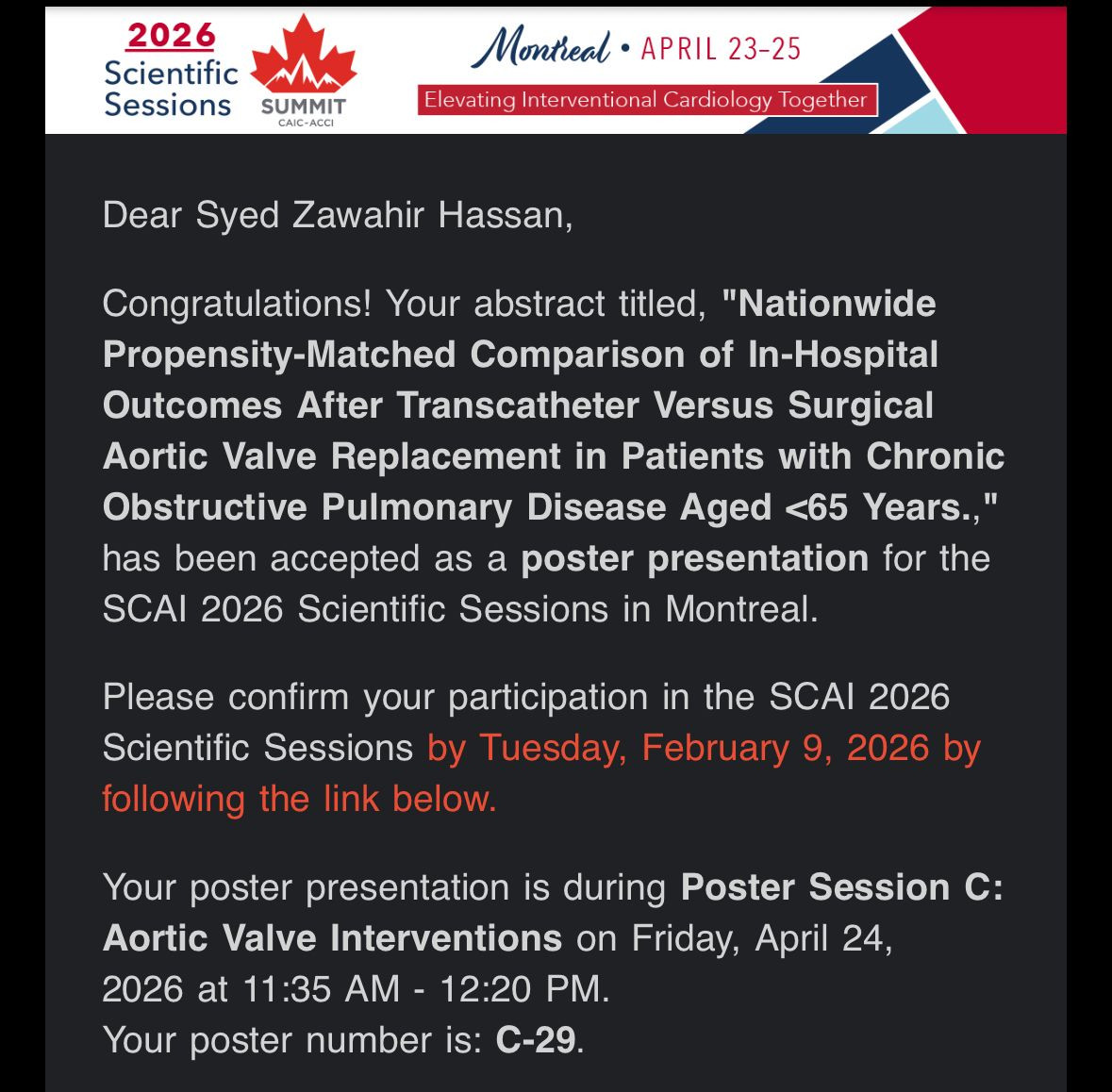 2026 Scientific Sessions

SUMMIT CAIC-ACCI

Montreal • APRIL 23-25

Elevating Interventional Cardiology Together

Dear Syed Zawahir Hassan,

Congratulations! Your abstract titled, "Nationwide Propensity-Matched Comparison of In-Hospital Outcomes After Transcatheter Versus Surgical Aortic Valve Replacement in Patients with Chronic Obstructive Pulmonary Disease Aged <65 Years.," has been accepted as a poster presentation for the SCAI 2026 Scientific Sessions in Montreal.

Please confirm your participation in the SCAI 2026 Scientific Sessions by Tuesday, February 9, 2026 by following the link below.

Your poster presentation is during Poster Session C: Aortic Valve Interventions on Friday, April 24, 2026 at 11:35 AM - 12:20 PM.
Your poster number is: C-29.